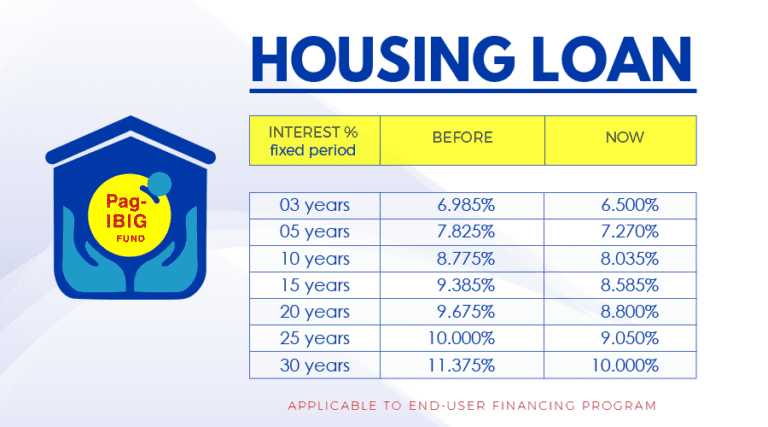 Pag-IBIG FUND

HOUSING LOAN

| INTEREST % fixed period | BEFORE | NOW |
|---|---|---|
| 03 years | 6.985% | 6.500% |
| 05 years | 7.825% | 7.270% |
| 10 years | 8.775% | 8.035% |
| 15 years | 9.385% | 8.585% |
| 20 years | 9.675% | 8.800% |
| 25 years | 10.000% | 9.050% |
| 30 years | 11.375% | 10.000% |

APPLICABLE TO END-USER FINANCING PROGRAM